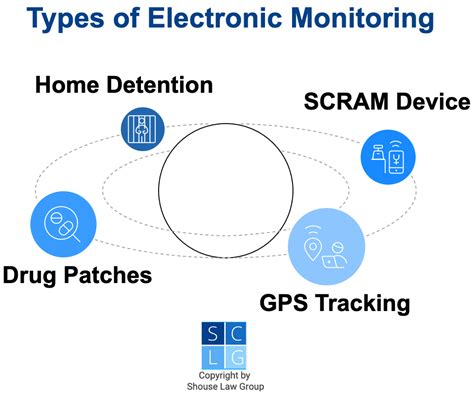 Types of Electronic Monitoring

Home Detention

SCRAM Device

Drug Patches

GPS Tracking

S C
L G

Copyright by
Shouse Law Group